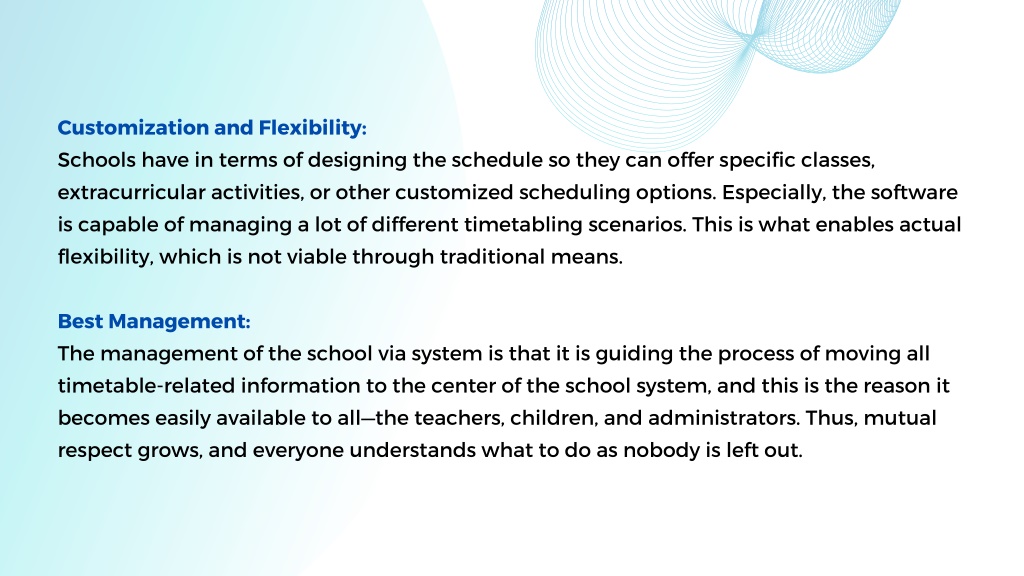 Customization and Flexibility:
Schools have in terms of designing the schedule so they can offer specific classes, extracurricular activities, or other customized scheduling options. Especially, the software is capable of managing a lot of different timetabling scenarios. This is what enables actual flexibility, which is not viable through traditional means.

Best Management:
The management of the school via system is that it is guiding the process of moving all timetable-related information to the center of the school system, and this is the reason it becomes easily available to all—the teachers, children, and administrators. Thus, mutual respect grows, and everyone understands what to do as nobody is left out.